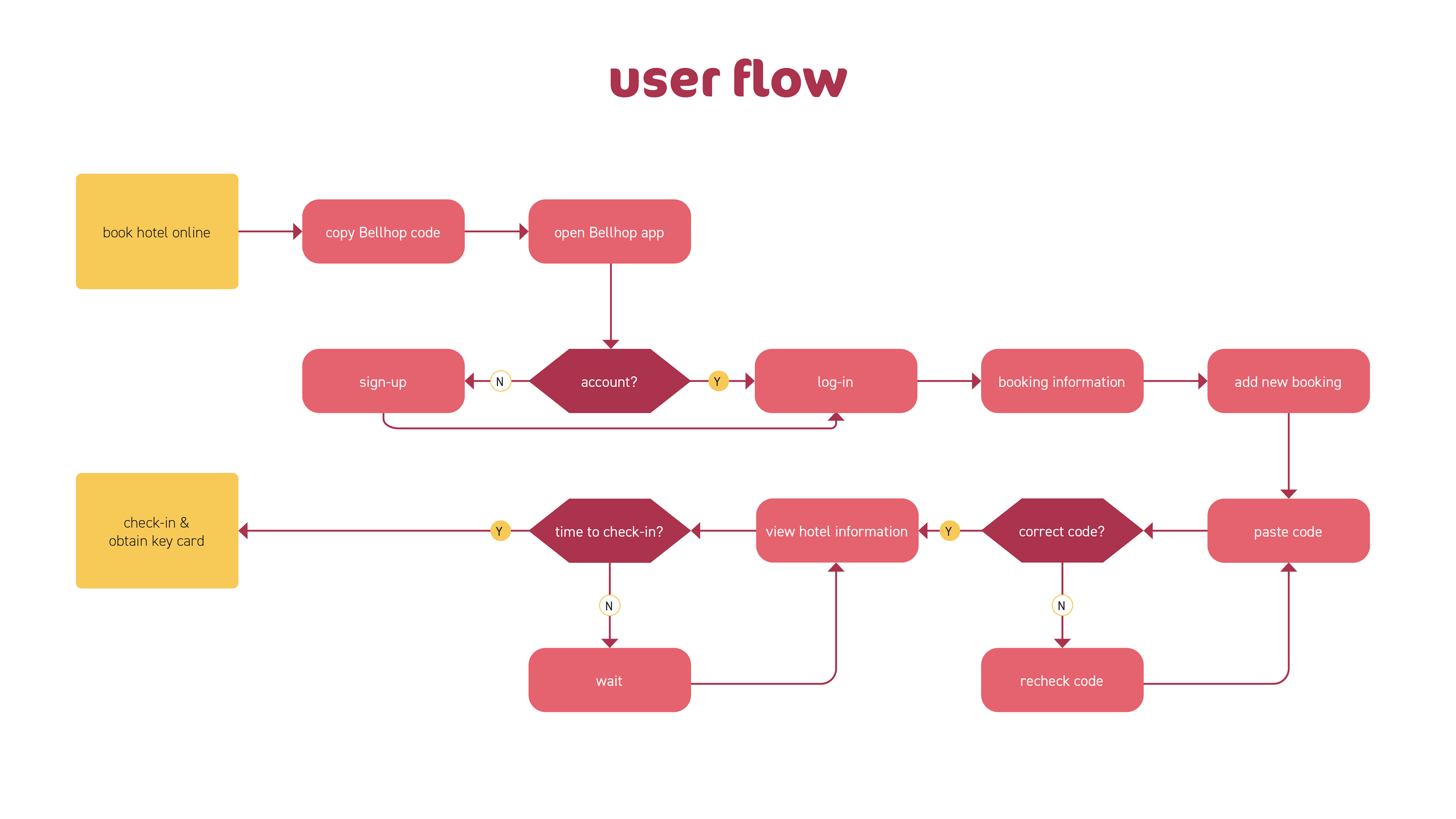 user flow

book hotel online

copy Bellhop code

open Bellhop app

sign-up

N

account?

Y

log-in

booking information

add new booking

check-in &
obtain key card

Y

time to check-in?

view hotel information

Y

correct code?

paste code

N

N

wait

recheck code